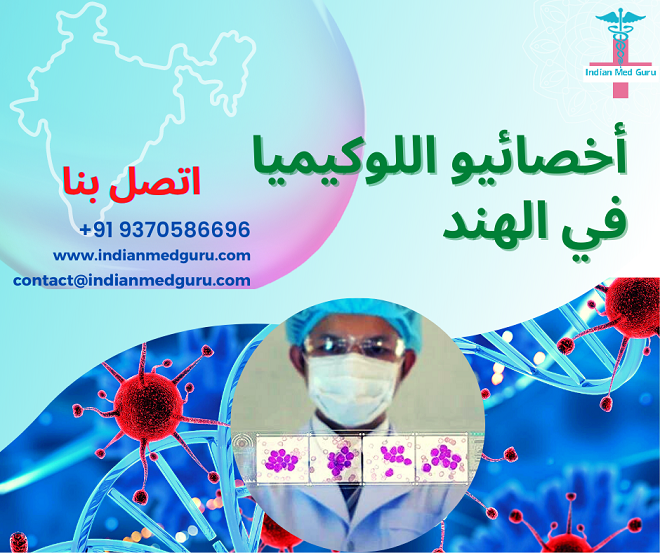 Indian Med Guru

أخصائيو اللوكيميا في الهند

اتصل بنا

+91 9370586696
www.indianmedguru.com
contact@indianmedguru.com